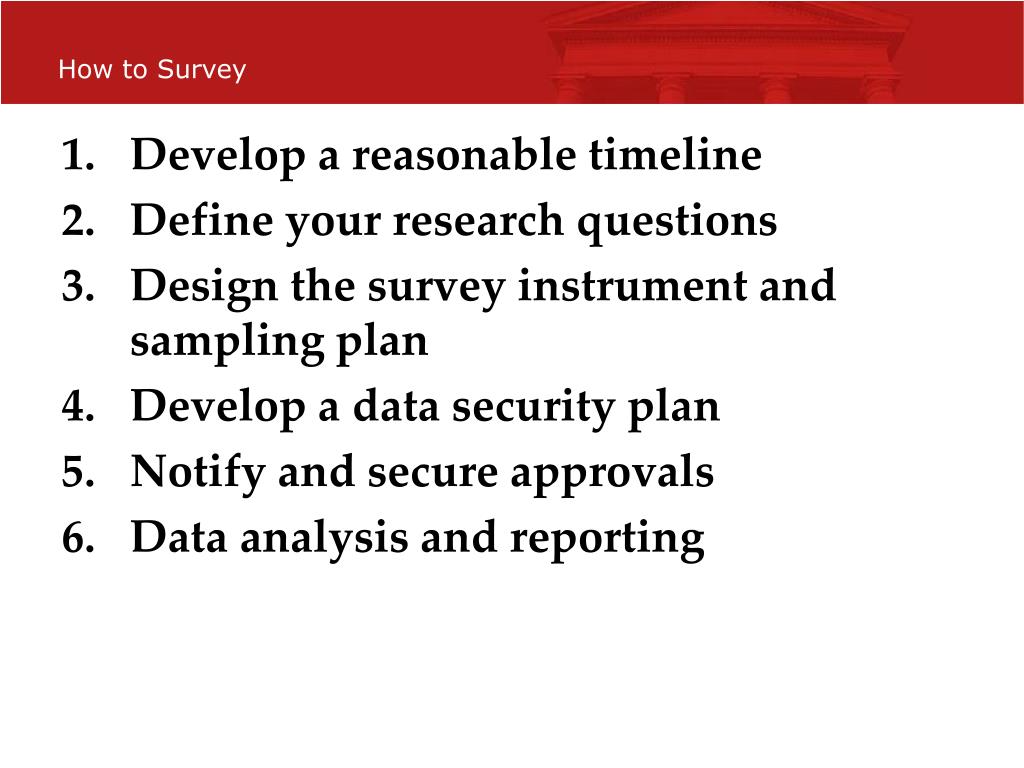 How to Survey

1. Develop a reasonable timeline
2. Define your research questions
3. Design the survey instrument and sampling plan
4. Develop a data security plan
5. Notify and secure approvals
6. Data analysis and reporting